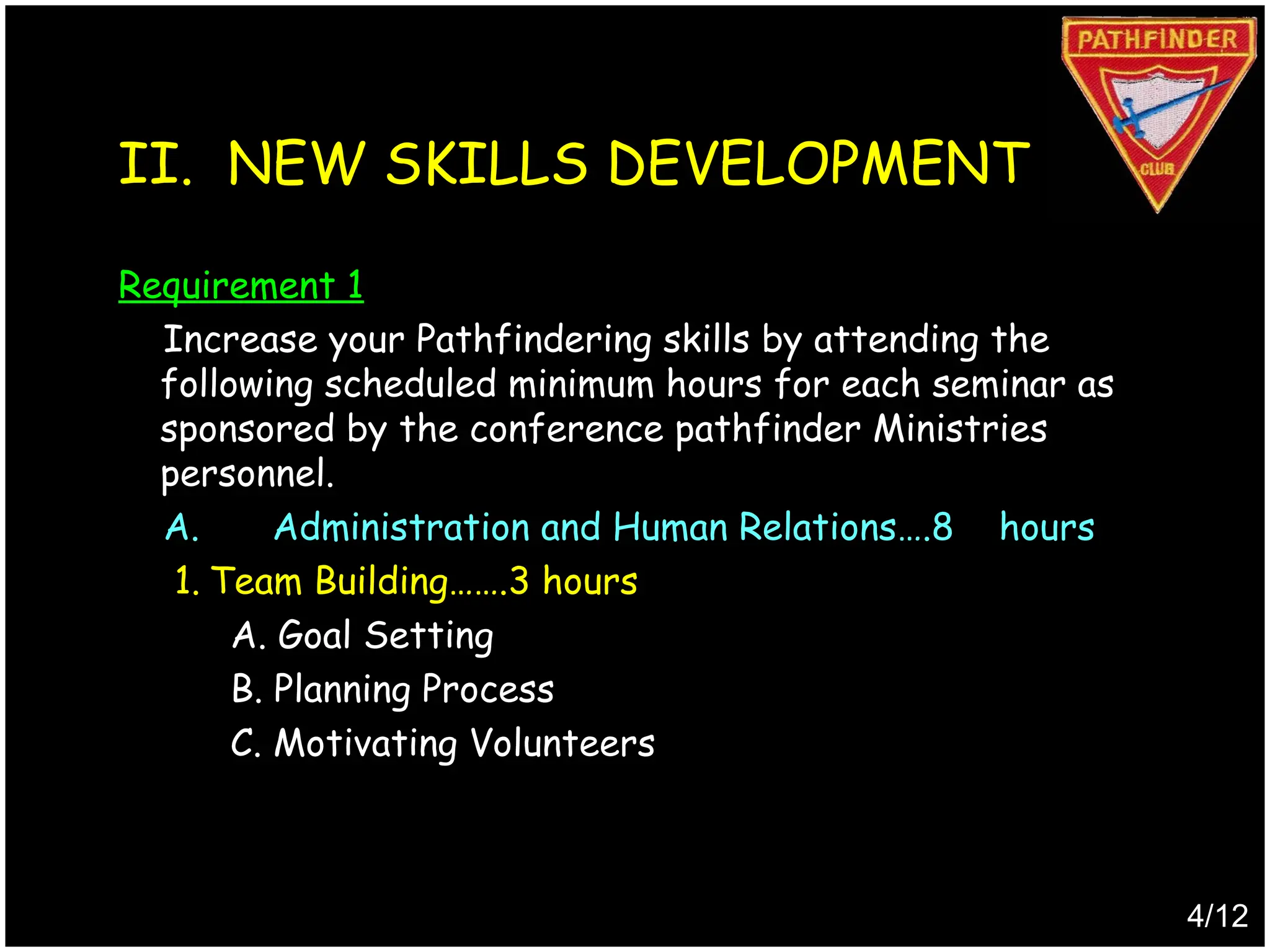 PATHFINDER
CLUB

II. NEW SKILLS DEVELOPMENT

Requirement 1

Increase your Pathfindering skills by attending the following scheduled minimum hours for each seminar as sponsored by the conference pathfinder Ministries personnel.

A. Administration and Human Relations….8 hours

1. Team Building…….3 hours

A. Goal Setting

B. Planning Process

C. Motivating Volunteers

4/12